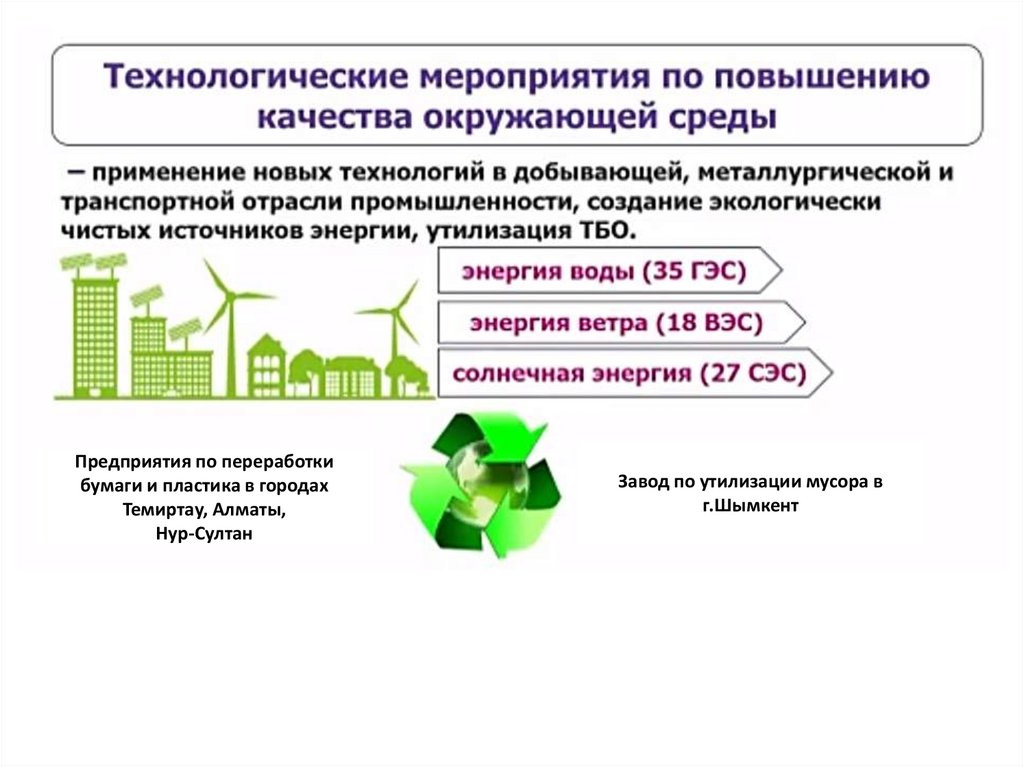 Технологические мероприятия по повышению качества окружающей среды

– применение новых технологий в добывающей, металлургической и транспортной отрасли промышленности, создание экологически чистых источников энергии, утилизация ТБО.

энергия воды (35 ГЭС)

энергия ветра (18 ВЭС)

солнечная энергия (27 СЭС)

Предприятия по переработки бумаги и пластика в городах Темиртау, Алматы, Нур-Султан

Завод по утилизации мусора в г.Шымкент